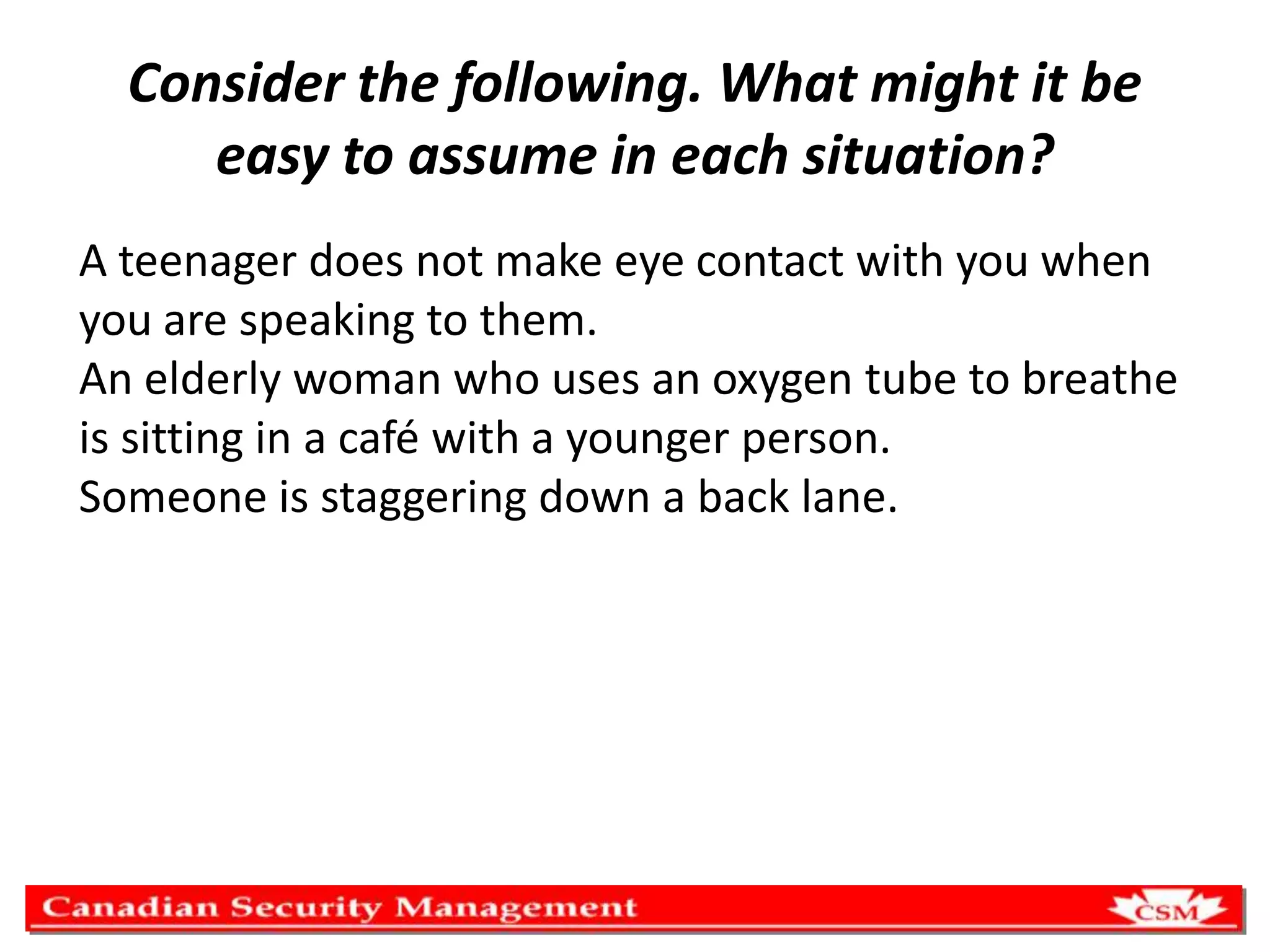 Consider the following. What might it be easy to assume in each situation?

A teenager does not make eye contact with you when you are speaking to them.
An elderly woman who uses an oxygen tube to breathe is sitting in a café with a younger person.
Someone is staggering down a back lane.

Canadian Security Management

CSM